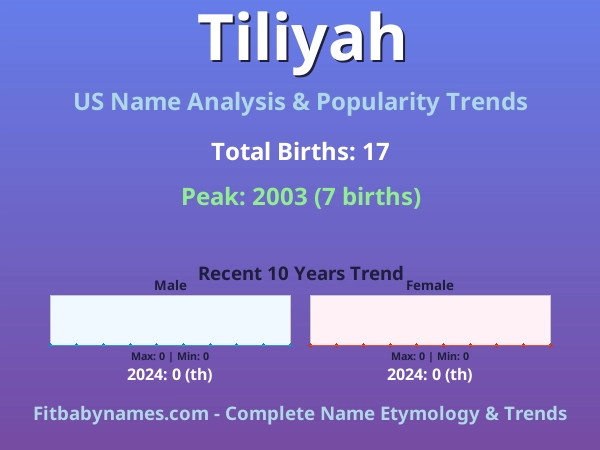 Tiliyah

US Name Analysis & Popularity Trends

Total Births: 17

Peak: 2003 (7 births)

Recent 10 Years Trend

Male

Max: 0 | Min: 0

2024: 0 (th)

Female

Max: 0 | Min: 0

2024: 0 (th)

Fitbabynames.com - Complete Name Etymology & Trends